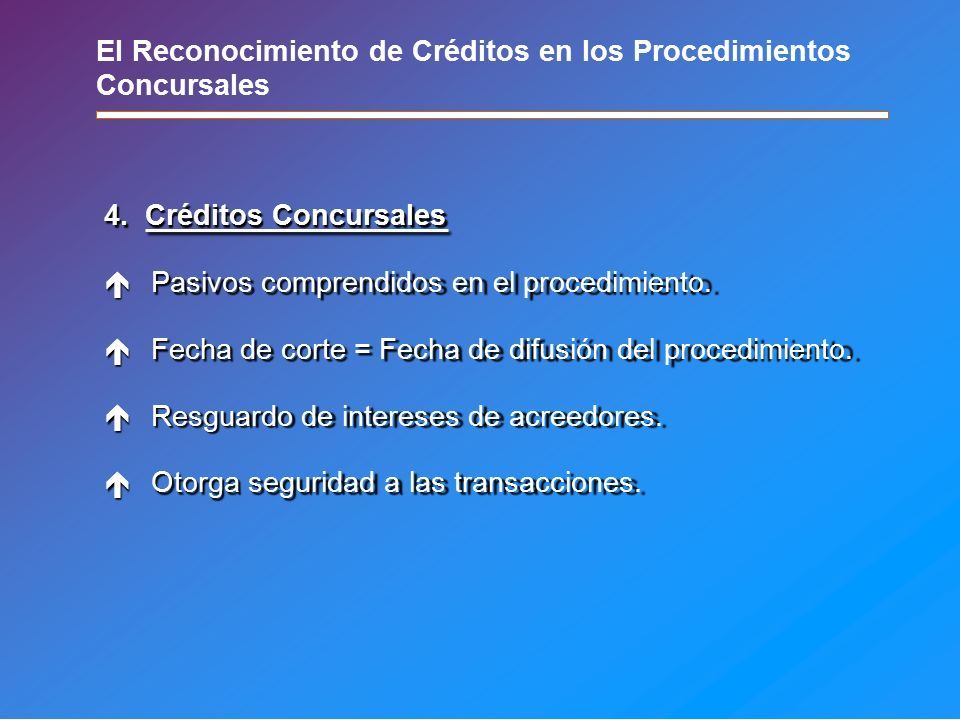 El Reconocimiento de Créditos en los Procedimientos Concursales

4. Créditos Concursales

Pasivos comprendidos en el procedimiento.

Fecha de corte = Fecha de difusión del procedimiento.

Resguardo de intereses de acreedores.

Otorga seguridad a las transacciones.